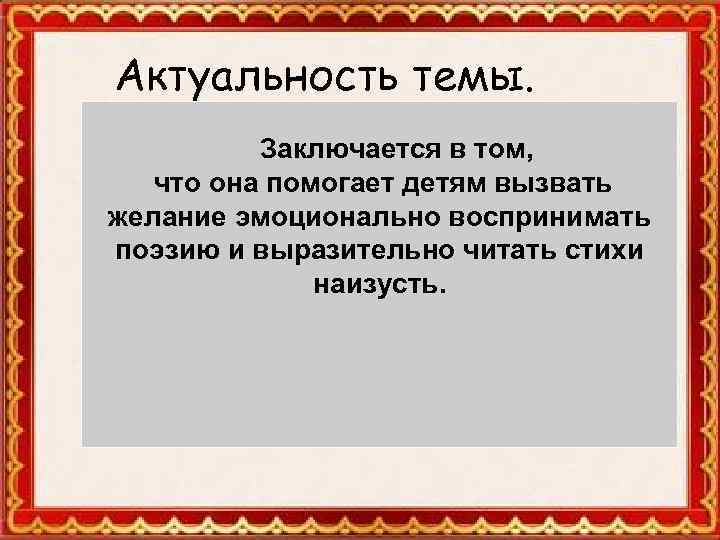 Актуальность темы.

Заключается в том, что она помогает детям вызвать желание эмоционально воспринимать поэзию и выразительно читать стихи наизусть.